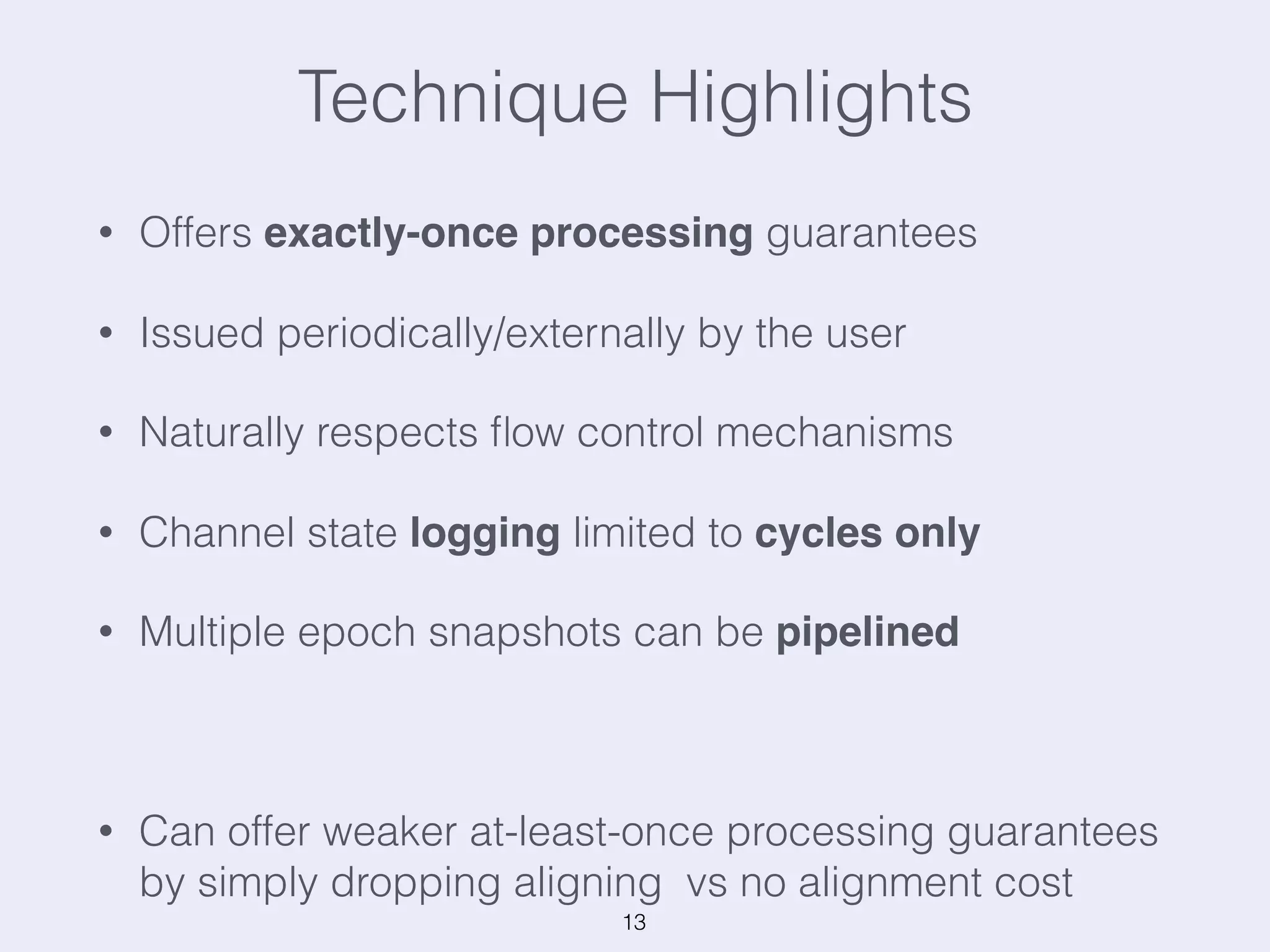 Technique Highlights

• Offers **exactly-once processing** guarantees

• Issued periodically/externally by the user

• Naturally respects flow control mechanisms

• Channel state **logging** limited to **cycles only**

• Multiple epoch snapshots can be **pipelined**

• Can offer weaker at-least-once processing guarantees by simply dropping aligning vs no alignment cost

13